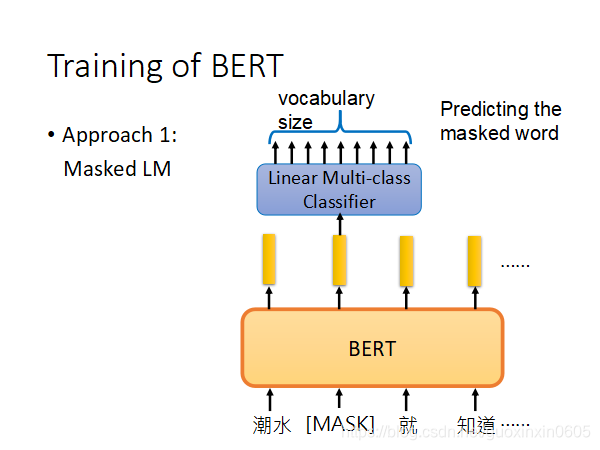 Training of BERT

• Approach 1: Masked LM

vocabulary size

Predicting the masked word

Linear Multi-class Classifier

......

BERT

潮水 [MASK] 就 知道 ......

https://blog.csdn.net/guoxinxin0605